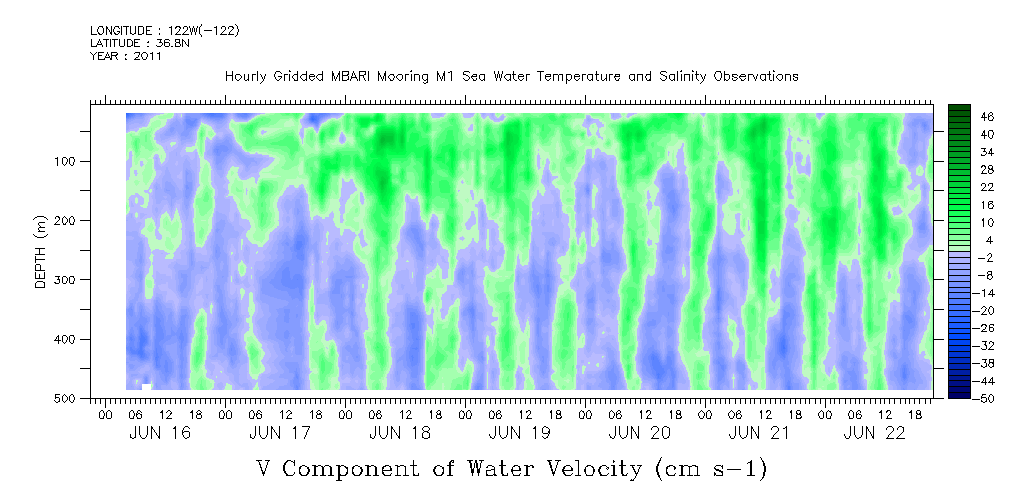 LONGITUDE : 122W(-122)
LATITUDE : 36.8N
YEAR : 2011

Hourly Gridded MBARI Mooring M1 Sea Water Temperature and Salinity Observations

DEPTH (m)
100
200
300
400
500

46
40
34
28
22
16
10
4
-2
-8
-14
-20
-26
-32
-38
-44
-50

00 06 12 18 00 06 12 18 00 06 12 18 00 06 12 18 00 06 12 18 00 06 12 18 00 06 12 18
JUN 16 JUN 17 JUN 18 JUN 19 JUN 20 JUN 21 JUN 22

V Component of Water Velocity (cm s-1)